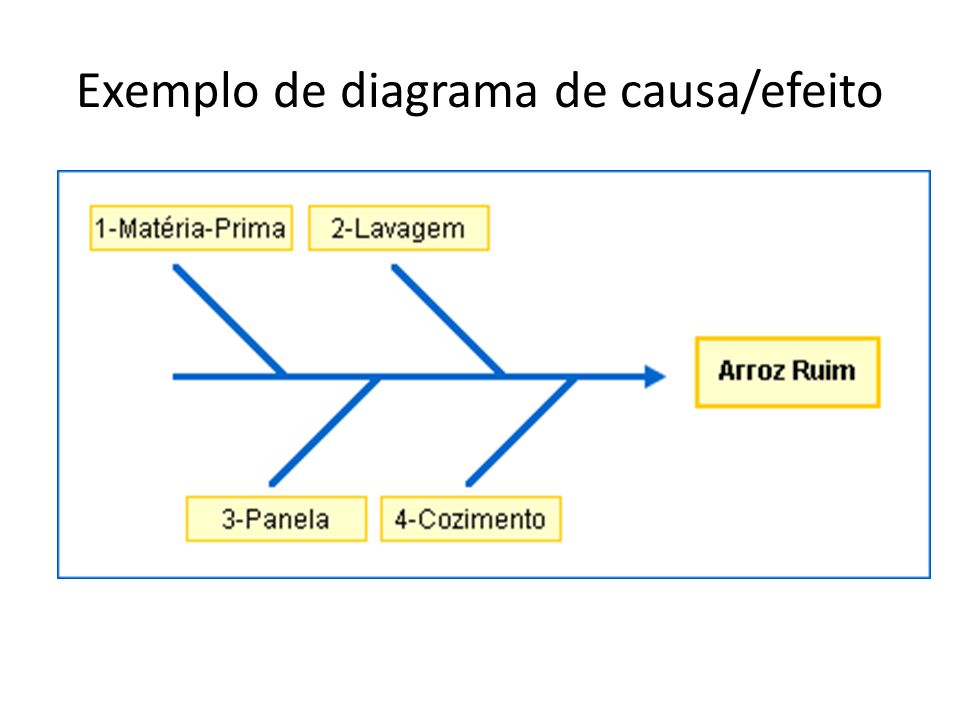 Exemplo de diagrama de causa/efeito

1-Matéria-Prima

2-Lavagem

Arroz Ruim

3-Panela

4-Cozimento